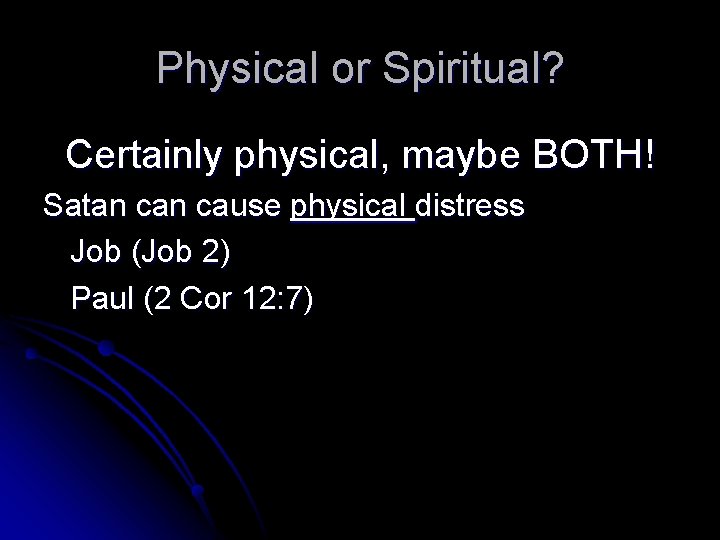 Physical or Spiritual?

Certainly physical, maybe BOTH!

Satan can cause physical distress

Job (Job 2)

Paul (2 Cor 12:7)